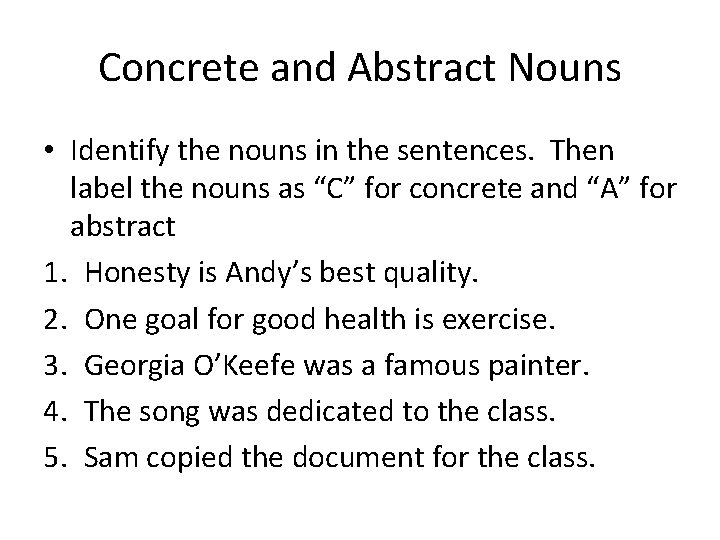 Concrete and Abstract Nouns

• Identify the nouns in the sentences. Then label the nouns as “C” for concrete and “A” for abstract

1. Honesty is Andy’s best quality.
2. One goal for good health is exercise.
3. Georgia O’Keefe was a famous painter.
4. The song was dedicated to the class.
5. Sam copied the document for the class.